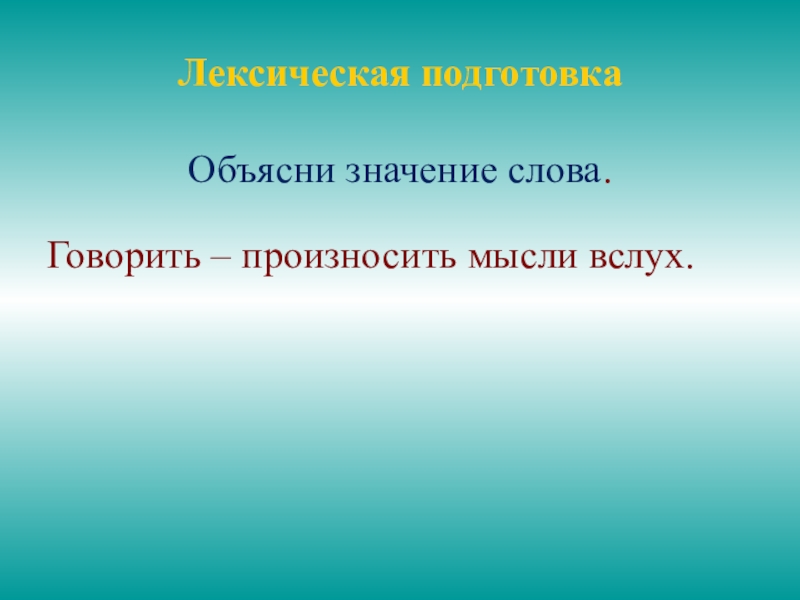 Лексическая подготовка

Объясни значение слова.

Говорить – произносить мысли вслух.